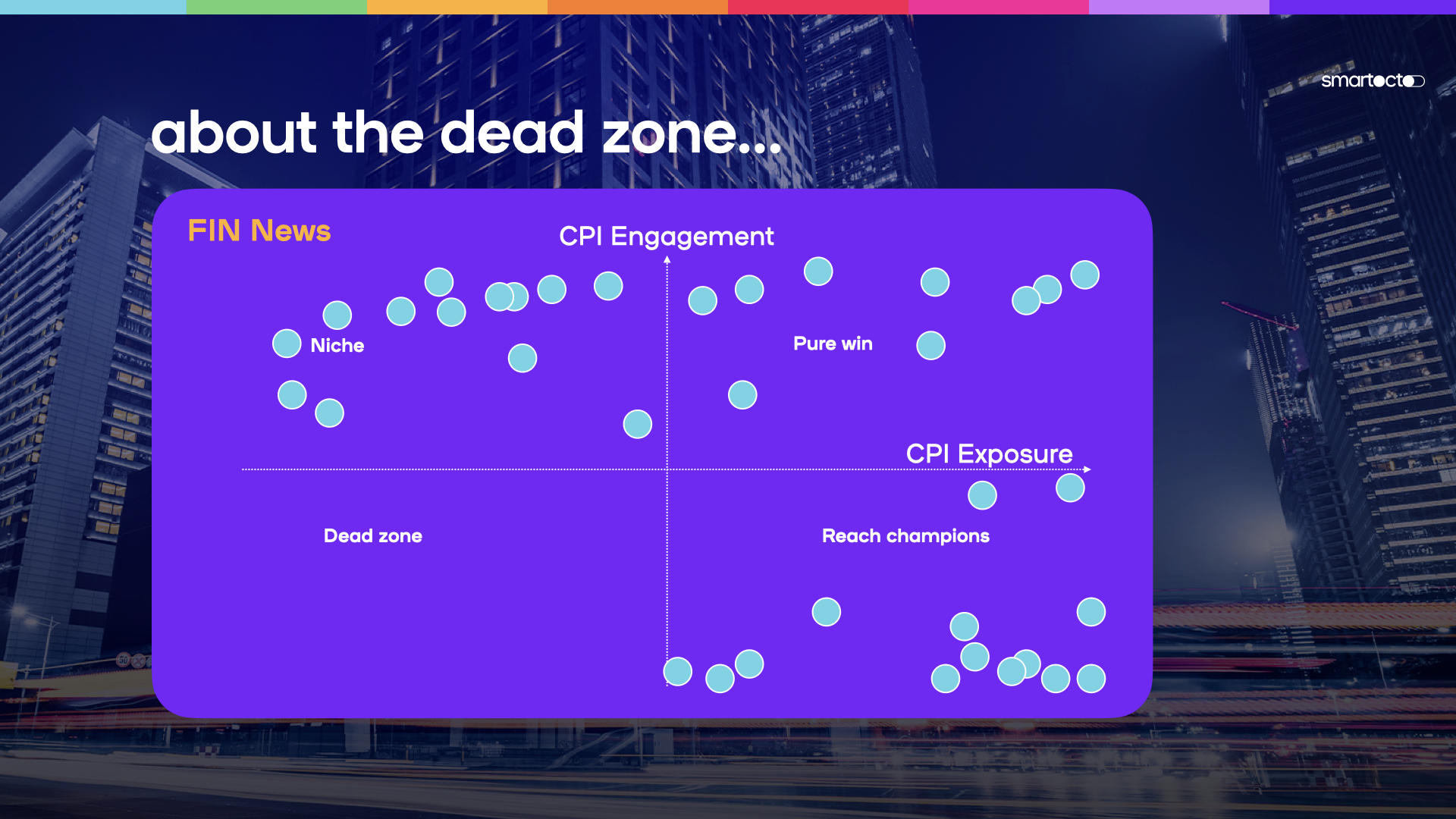 smartocto

about the dead zone...

FIN News

CPI Engagement

Niche

Pure win

CPI Exposure

Dead zone

Reach champions